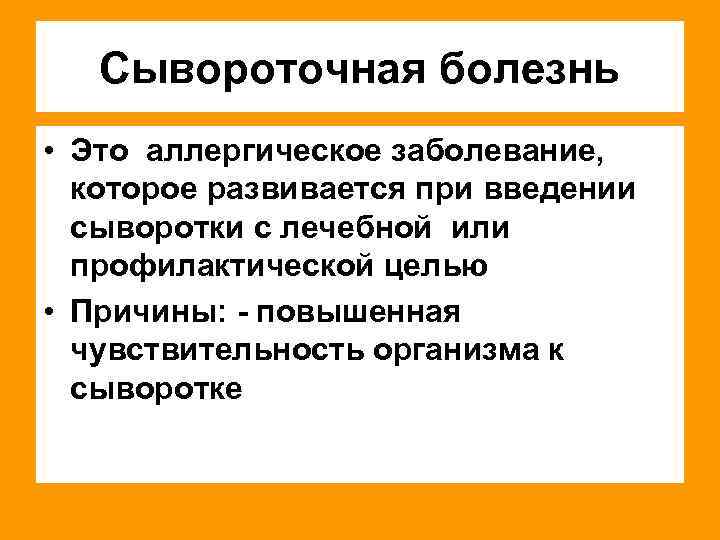 Сывороточная болезнь

• Это аллергическое заболевание, которое развивается при введении сыворотки с лечебной или профилактической целью

• Причины: - повышенная чувствительность организма к сыворотке